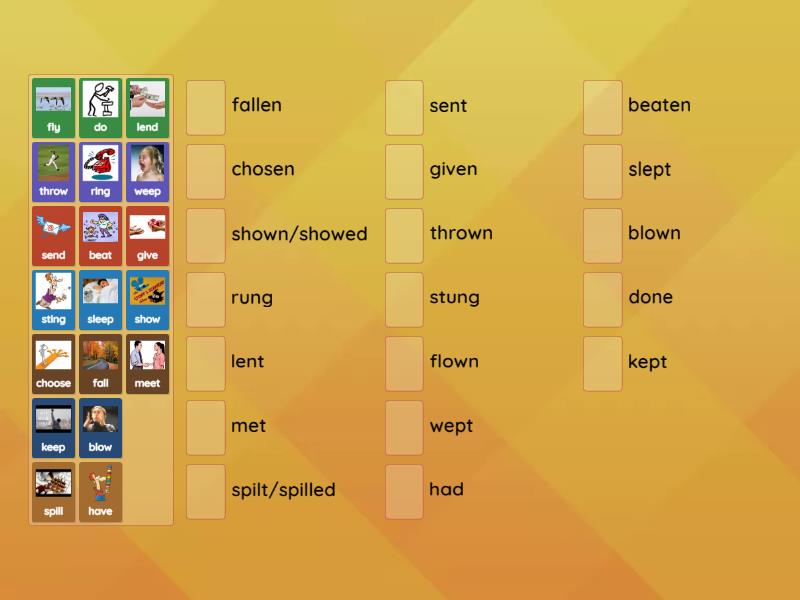 fly
do
lend
throw
ring
weep
send
beat
give
sting
sleep
show
choose
fall
meet
keep
blow
spill
have

fallen
chosen
shown/showed
rung
lent
met
spilt/spilled

sent
given
thrown
stung
flown
wept
had

beaten
slept
blown
done
kept